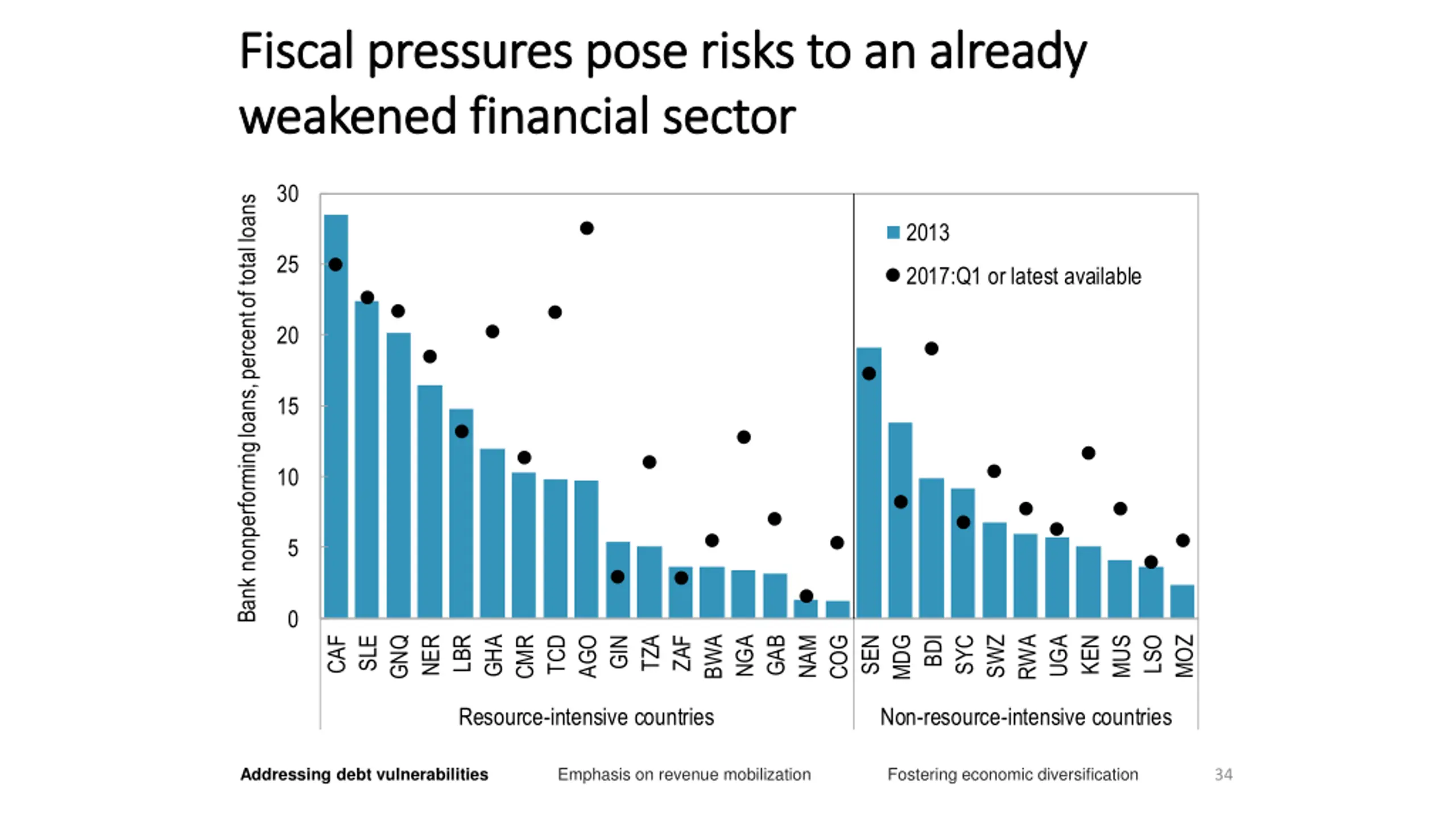 Fiscal pressures pose risks to an already weakened financial sector

Bank nonperforming loans, percent of total loans

30
25
20
15
10
5
0

2013
2017:Q1 or latest available

CAF SLE GNQ NER LBR GHA CMR TCD AGO GIN TZA ZAF BWA NGA GAB NAM COG SEN MDG BDI SYC SWZ RWA UGA KEN MUS LSO MOZ

Resource-intensive countries

Non-resource-intensive countries

Addressing debt vulnerabilities Emphasis on revenue mobilization Fostering economic diversification 34